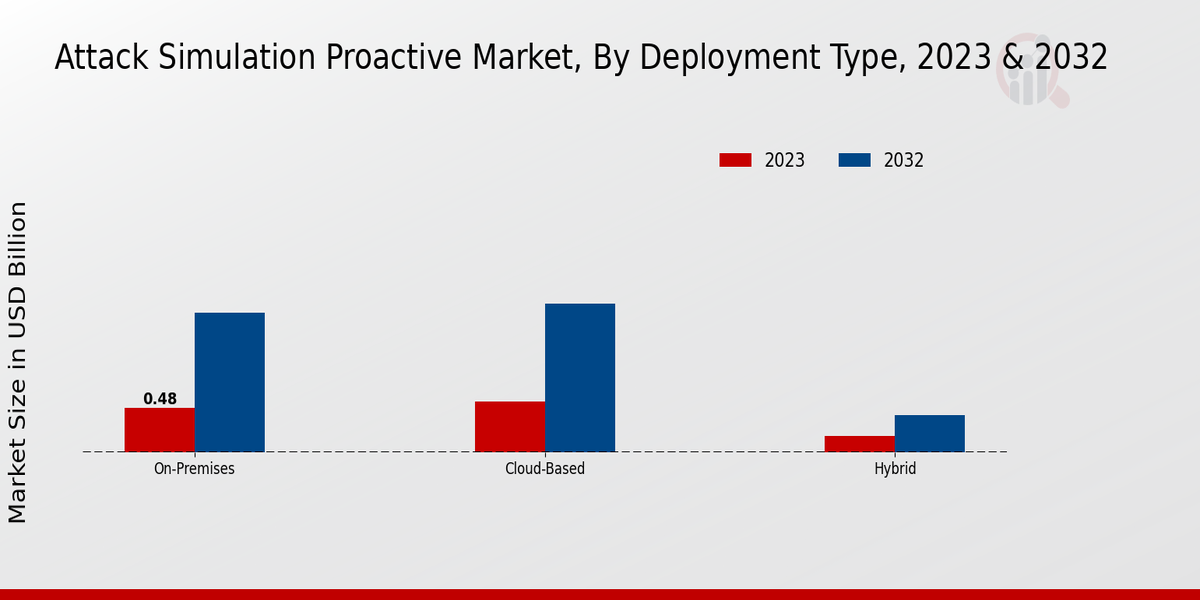 Attack Simulation Proactive Market, By Deployment Type, 2023 & 2032

2023
2032

Market Size in USD Billion

0.48

On-Premises
Cloud-Based
Hybrid